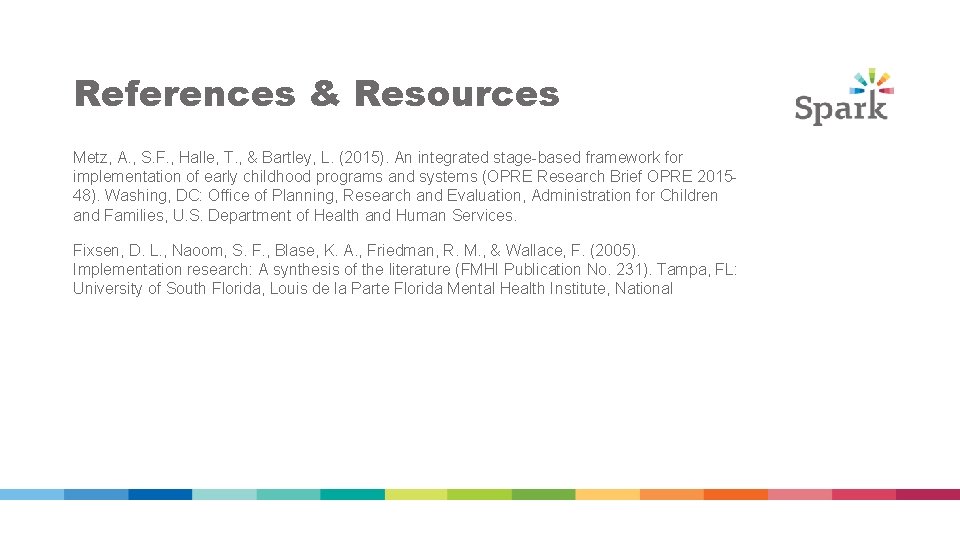 References & Resources

Spark

Metz, A., S.F., Halle, T., & Bartley, L. (2015). An integrated stage-based framework for implementation of early childhood programs and systems (OPRE Research Brief OPRE 2015-48). Washing, DC: Office of Planning, Research and Evaluation, Administration for Children and Families, U.S. Department of Health and Human Services.

Fixsen, D. L., Naoom, S. F., Blase, K. A., Friedman, R. M., & Wallace, F. (2005). Implementation research: A synthesis of the literature (FMHI Publication No. 231). Tampa, FL: University of South Florida, Louis de la Parte Florida Mental Health Institute, National